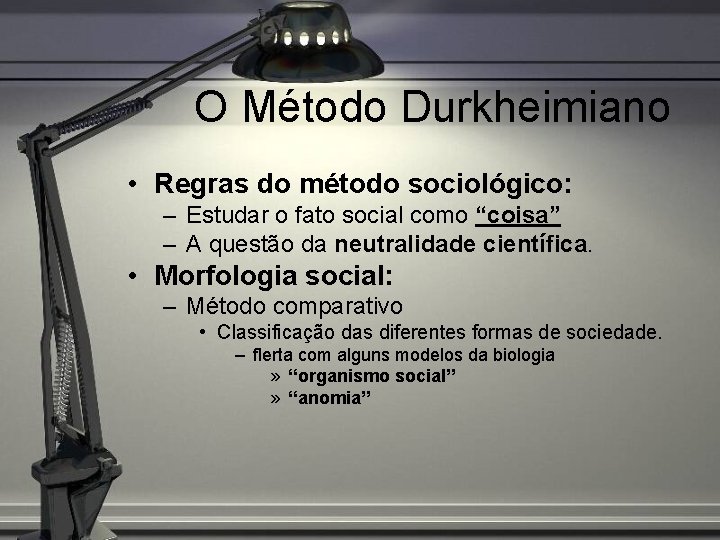 O Método Durkheimiano

• Regras do método sociológico:
– Estudar o fato social como “coisa”
– A questão da neutralidade científica.

• Morfologia social:
– Método comparativo
• Classificação das diferentes formas de sociedade.
– flerta com alguns modelos da biologia
» “organismo social”
» “anomia”